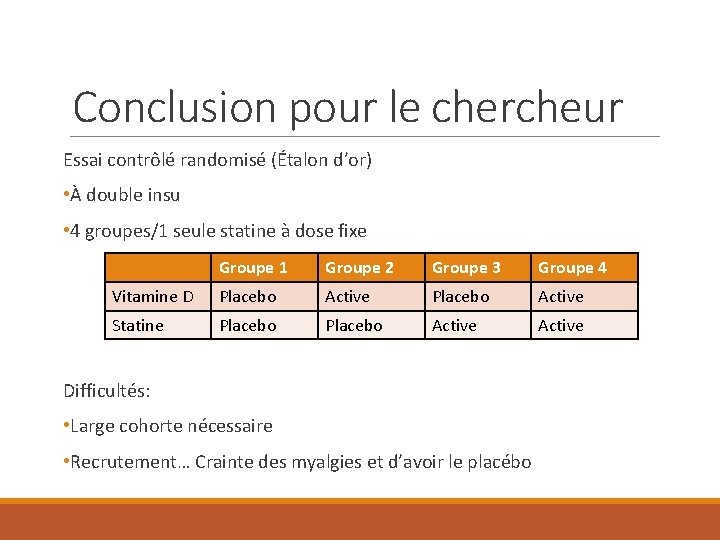 Conclusion pour le chercheur

Essai contrôlé randomisé (Étalon d'or)

•À double insu

•4 groupes/1 seule statine à dose fixe

| | Groupe 1 | Groupe 2 | Groupe 3 | Groupe 4 |
|---|---|---|---|---|
| Vitamine D | Placebo | Active | Placebo | Active |
| Statine | Placebo | Placebo | Active | Active |

Difficultés:

•Large cohorte nécessaire

•Recrutement… Crainte des myalgies et d'avoir le placébo